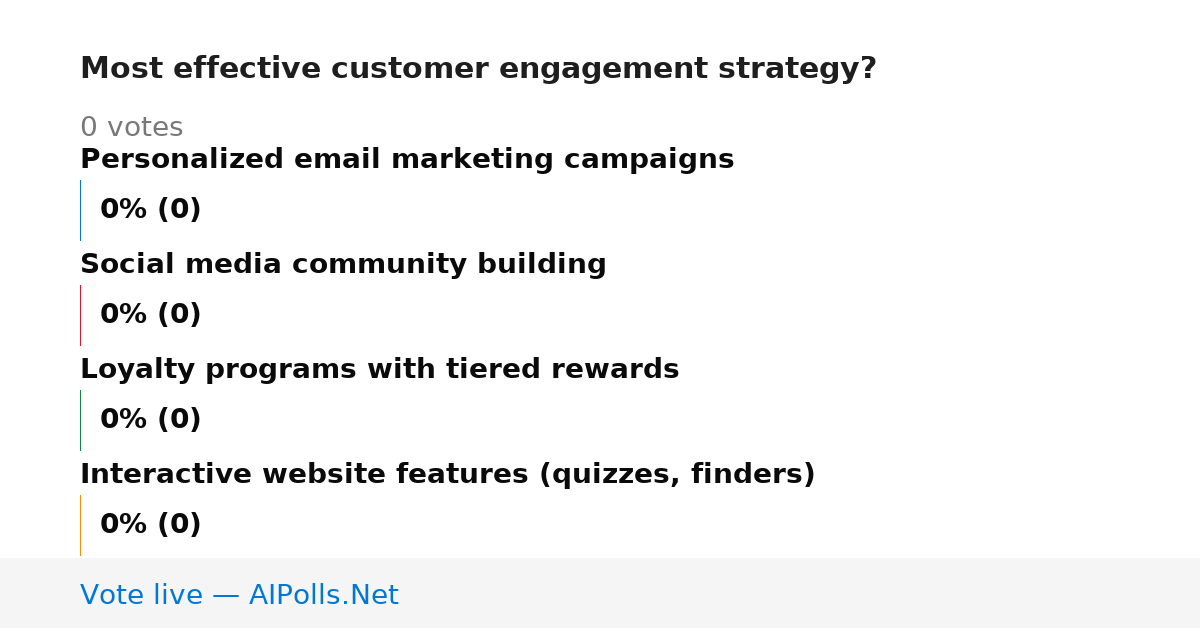 Most effective customer engagement strategy?

0 votes

Personalized email marketing campaigns

0% (0)

Social media community building

0% (0)

Loyalty programs with tiered rewards

0% (0)

Interactive website features (quizzes, finders)

0% (0)

Vote live — AIPolls.Net